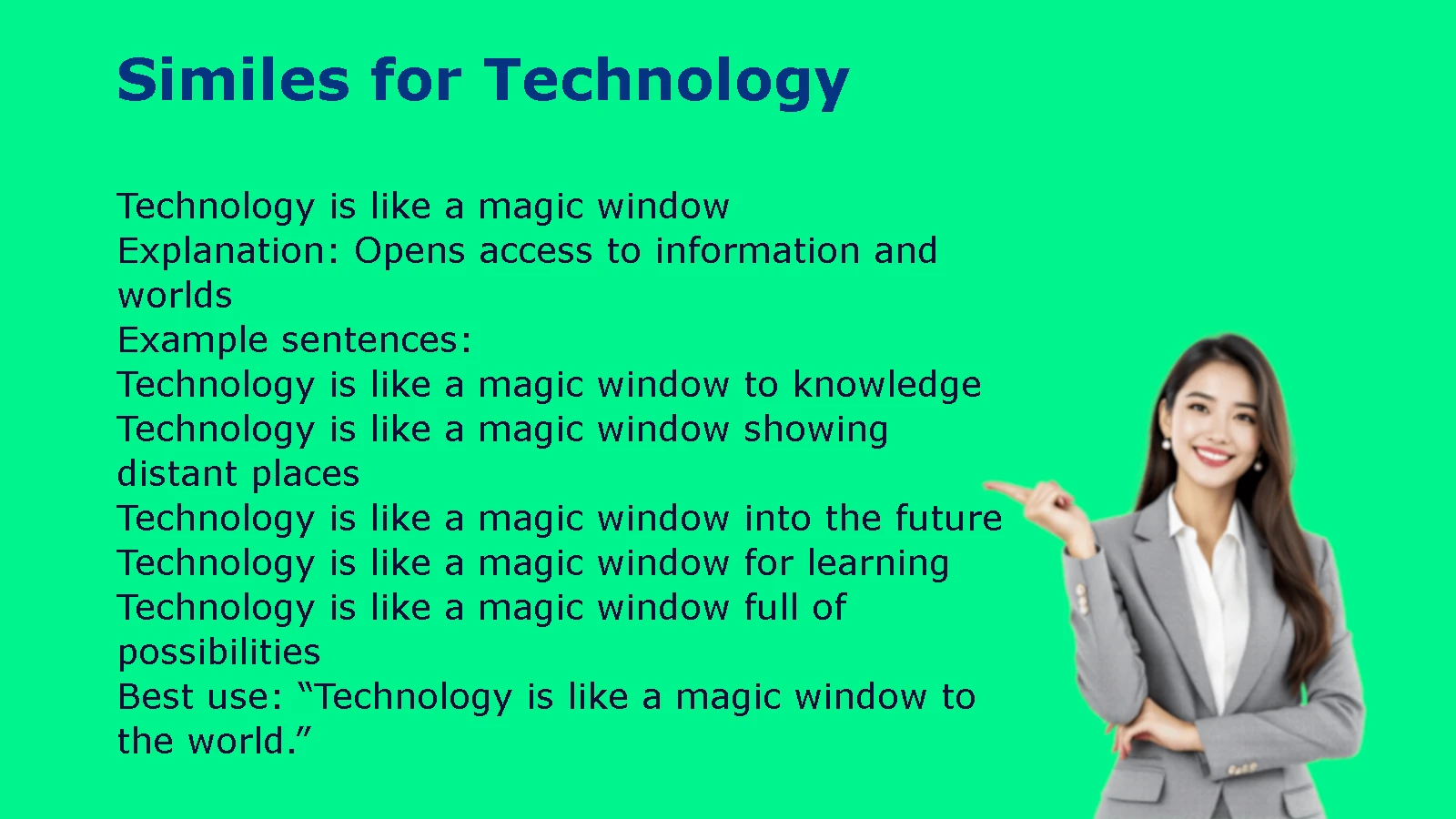 Similes for Technology

Technology is like a magic window
Explanation: Opens access to information and worlds
Example sentences:
Technology is like a magic window to knowledge
Technology is like a magic window showing distant places
Technology is like a magic window into the future
Technology is like a magic window for learning
Technology is like a magic window full of possibilities
Best use: “Technology is like a magic window to the world.”